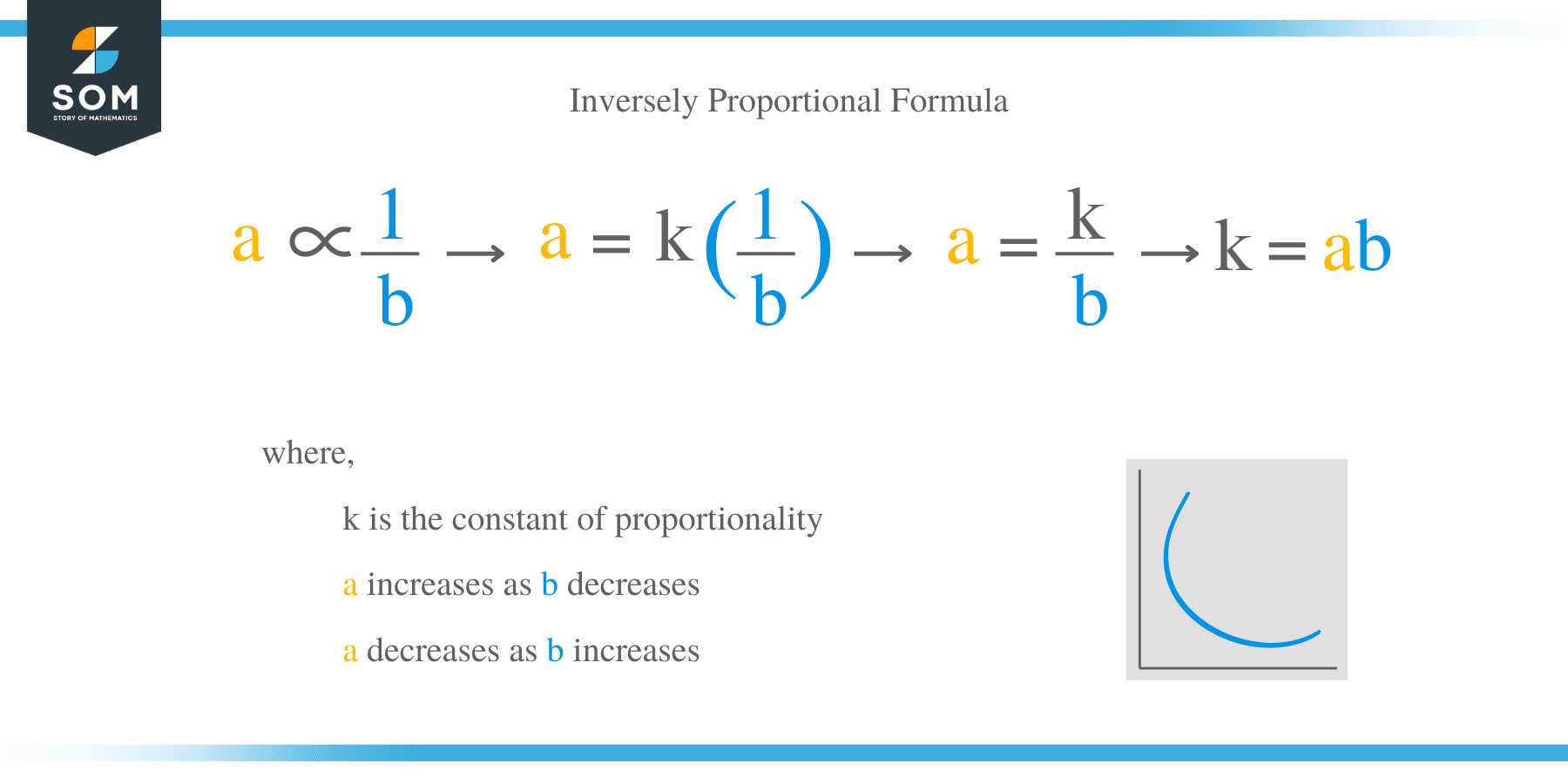 SOM
STORY OF MATHEMATICS

Inversely Proportional Formula

$a \propto \frac{1}{b} \rightarrow a = k\left(\frac{1}{b}\right) \rightarrow a = \frac{k}{b} \rightarrow k = ab$

where,

k is the constant of proportionality

a increases as b decreases

a decreases as b increases